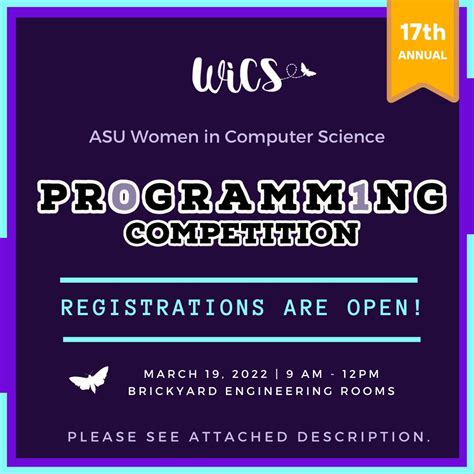 17th
ANNUAL

WiCS

ASU Women in Computer Science

PR0GRAMM1NG
COMPETITION

REGISTRATIONS ARE OPEN!

MARCH 19, 2022 | 9 AM - 12PM
BRICKYARD ENGINEERING ROOMS

PLEASE SEE ATTACHED DESCRIPTION.